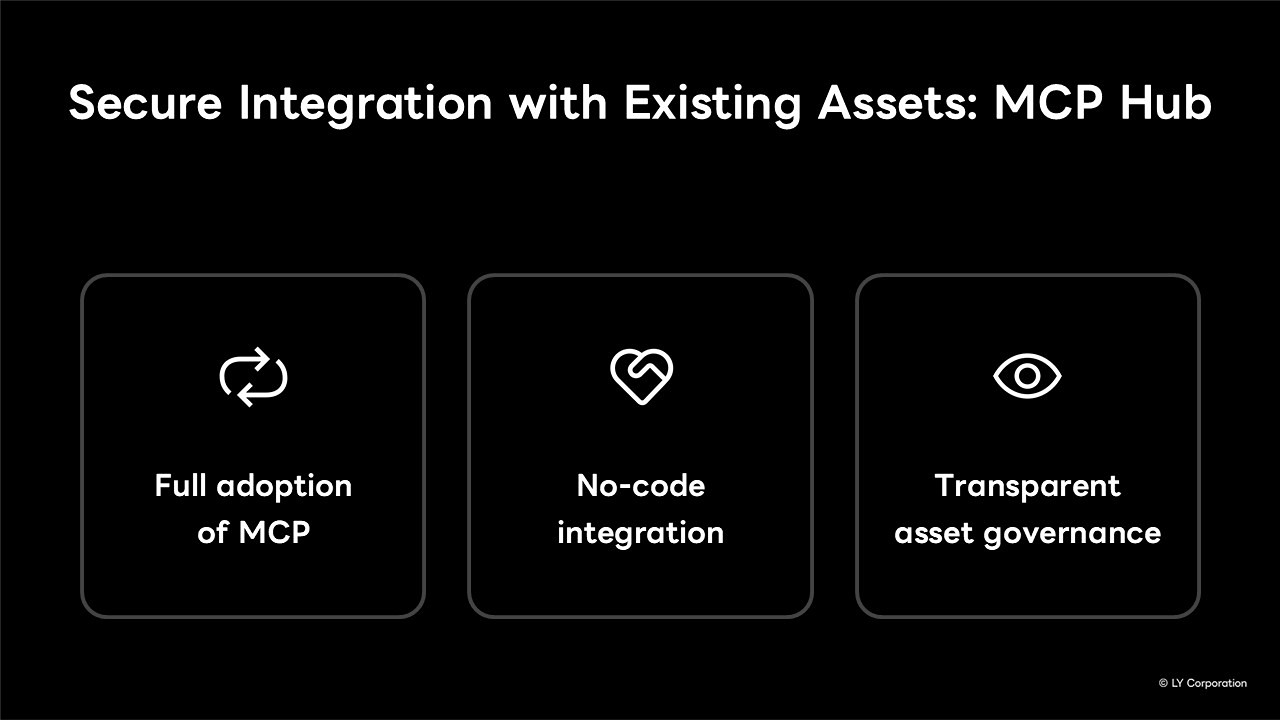 Secure Integration with Existing Assets: MCP Hub

Full adoption of MCP

No-code integration

Transparent asset governance

© LY Corporation